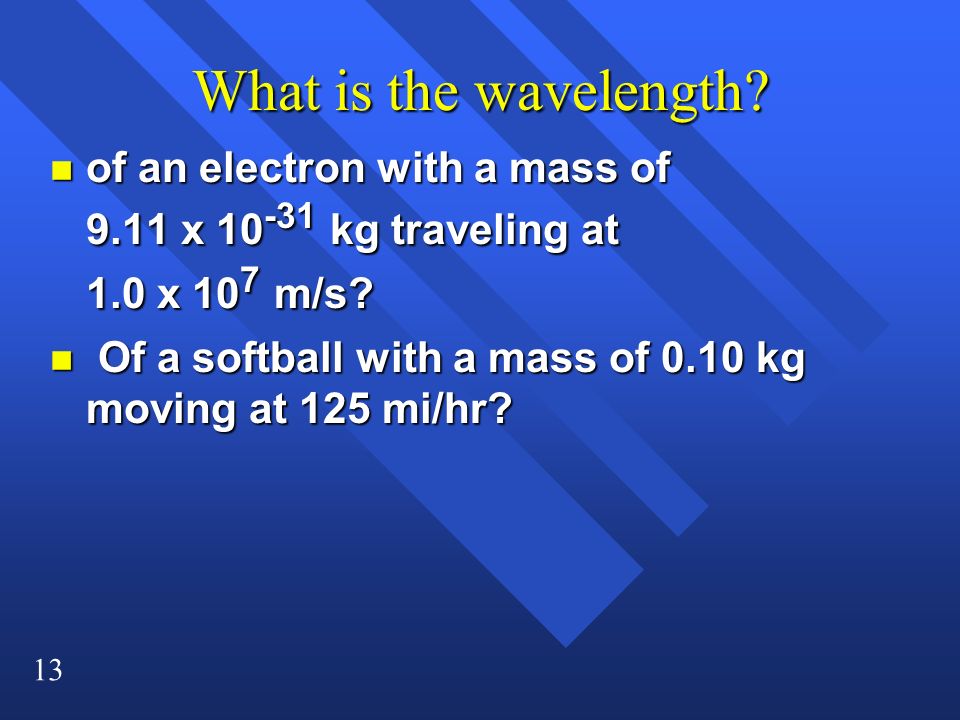 What is the wavelength?

- of an electron with a mass of $9.11 \times 10^{-31}$ kg traveling at $1.0 \times 10^{7}$ m/s?
- Of a softball with a mass of 0.10 kg moving at 125 mi/hr?

13